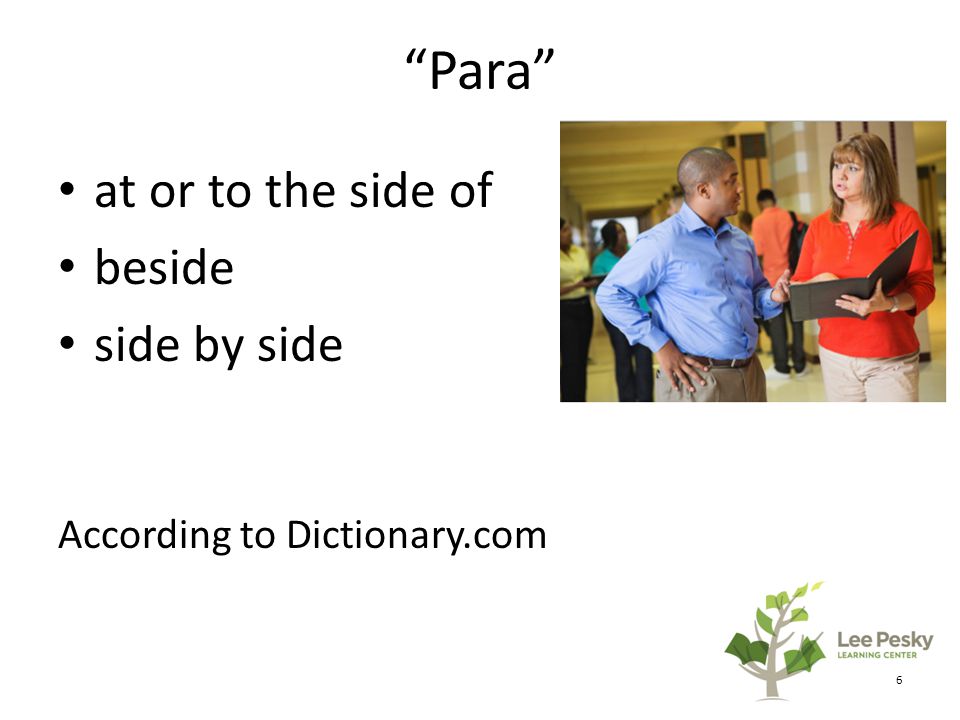 “Para”

• at or to the side of
• beside
• side by side

According to Dictionary.com

Lee Pesky
LEARNING CENTER

6